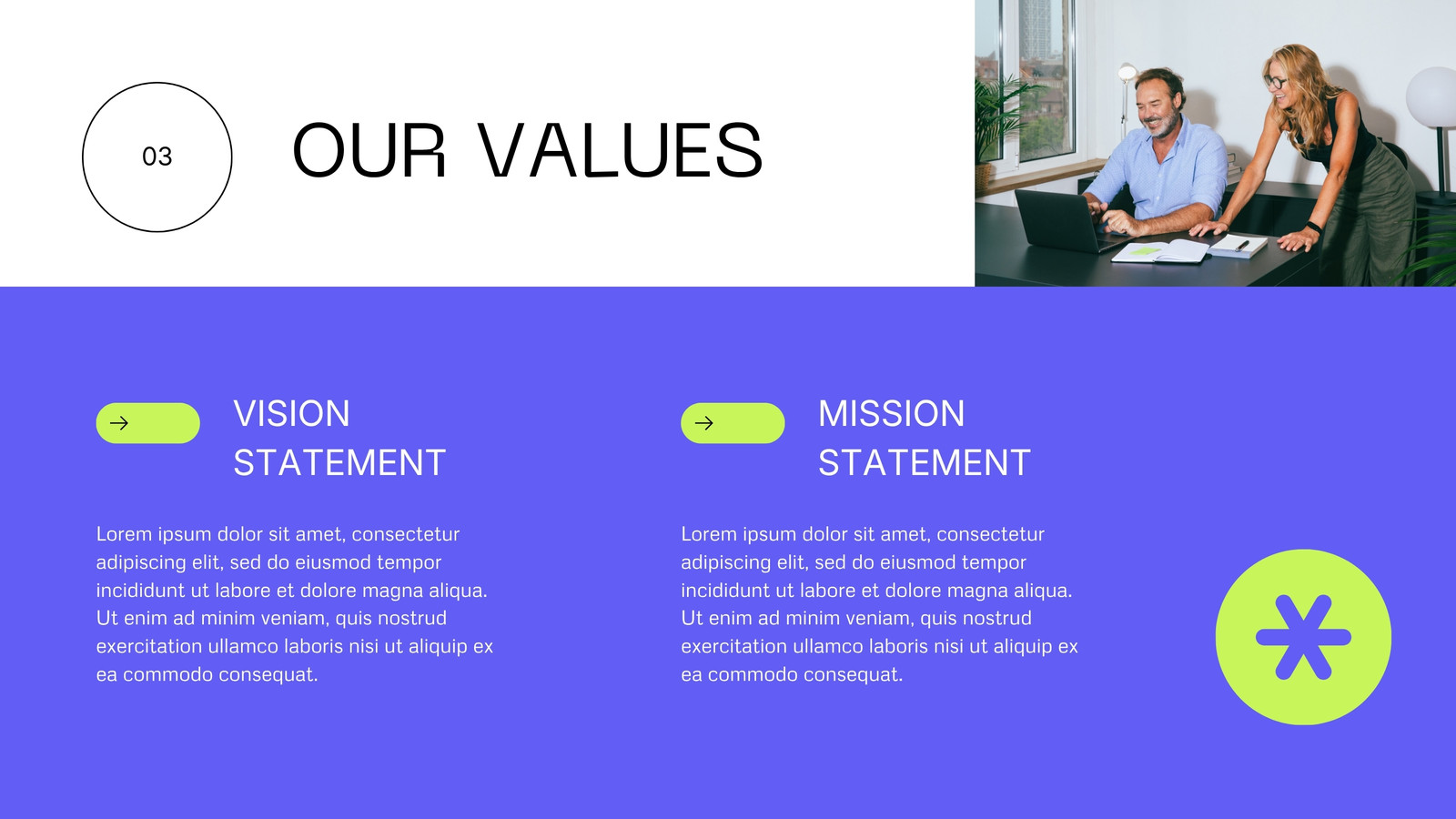 03

OUR VALUES

VISION STATEMENT

Lorem ipsum dolor sit amet, consectetur adipiscing elit, sed do eiusmod tempor incididunt ut labore et dolore magna aliqua. Ut enim ad minim veniam, quis nostrud exercitation ullamco laboris nisi ut aliquip ex ea commodo consequat.

MISSION STATEMENT

Lorem ipsum dolor sit amet, consectetur adipiscing elit, sed do eiusmod tempor incididunt ut labore et dolore magna aliqua. Ut enim ad minim veniam, quis nostrud exercitation ullamco laboris nisi ut aliquip ex ea commodo consequat.